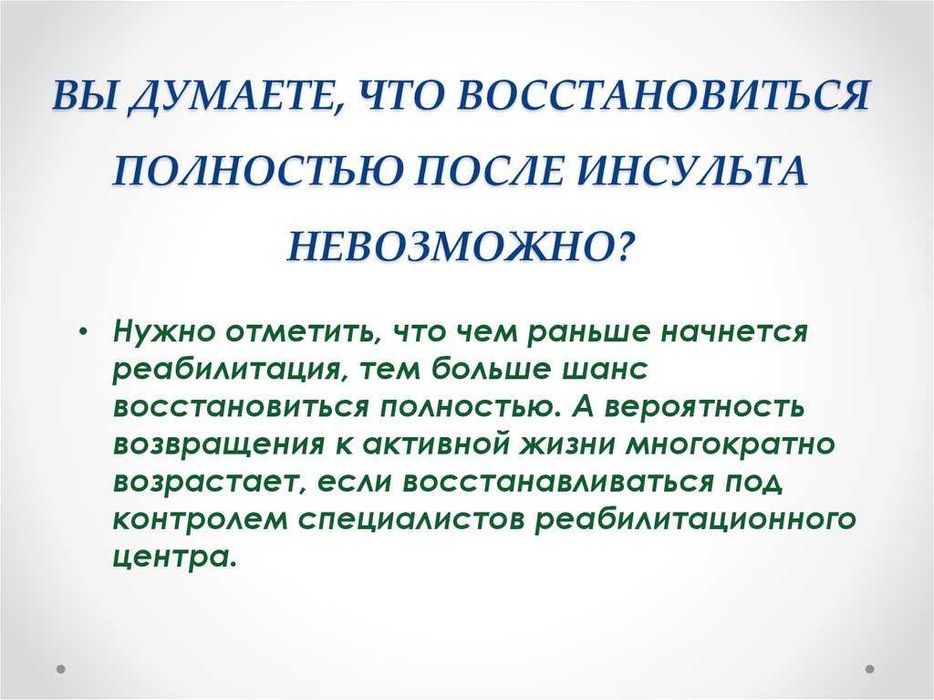 ВЫ ДУМАЕТЕ, ЧТО ВОССТАНОВИТЬСЯ ПОЛНОСТЬЮ ПОСЛЕ ИНСУЛЬТА НЕВОЗМОЖНО?

• Нужно отметить, что чем раньше начнется реабилитация, тем больше шанс восстановиться полностью. А вероятность возвращения к активной жизни многократно возрастает, если восстанавливаться под контролем специалистов реабилитационного центра.